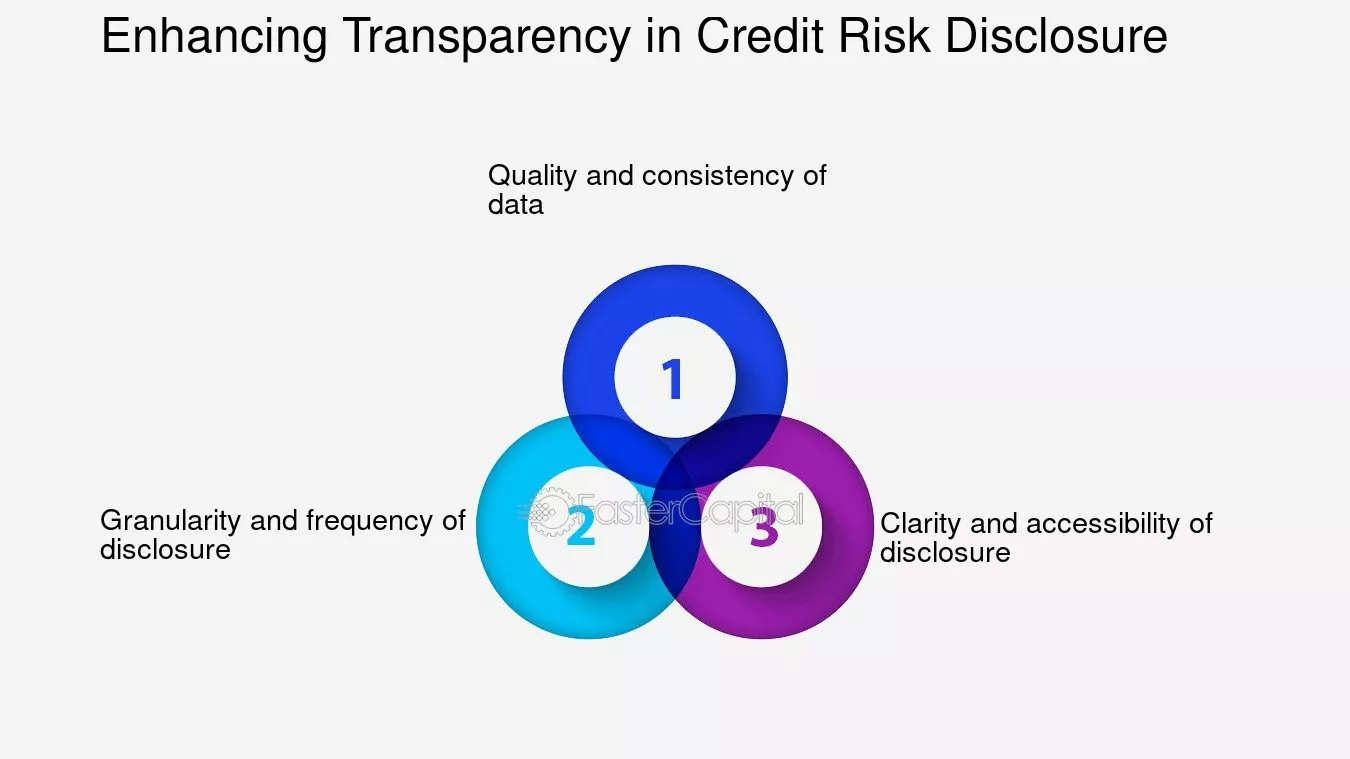 Enhancing Transparency in Credit Risk Disclosure

Quality and consistency of data

1

Granularity and frequency of disclosure

2

FasterCapital

3

Clarity and accessibility of disclosure